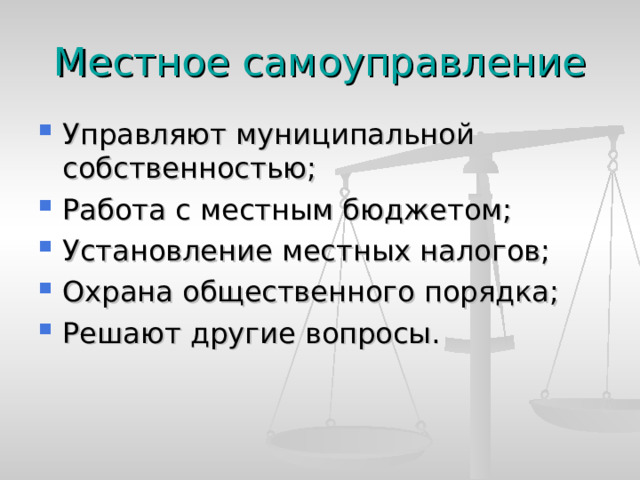 Местное самоуправление

- Управляют муниципальной собственностью;
- Работа с местным бюджетом;
- Установление местных налогов;
- Охрана общественного порядка;
- Решают другие вопросы.